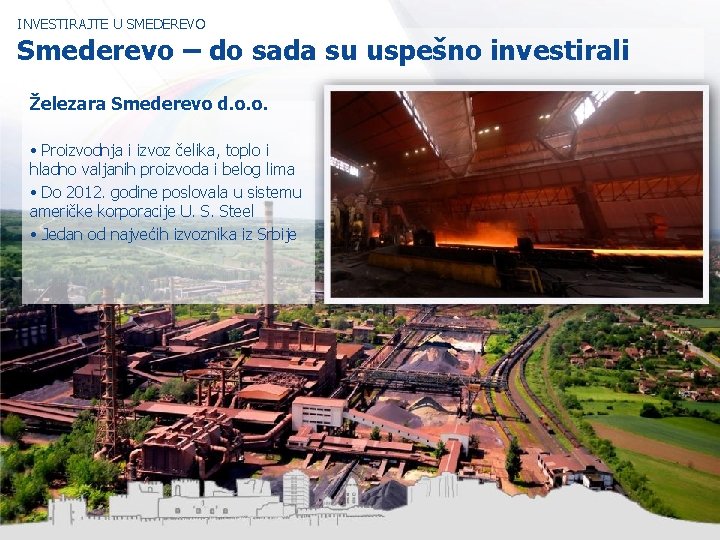 INVESTIRAJTE U SMEDEREVO

Smederevo – do sada su uspešno investirali

Železara Smederevo d.o.o.

• Proizvodnja i izvoz čelika, toplo i hladno valjanih proizvoda i belog lima
• Do 2012. godine poslovala u sistemu američke korporacije U. S. Steel
• Jedan od najvećih izvoznika iz Srbije